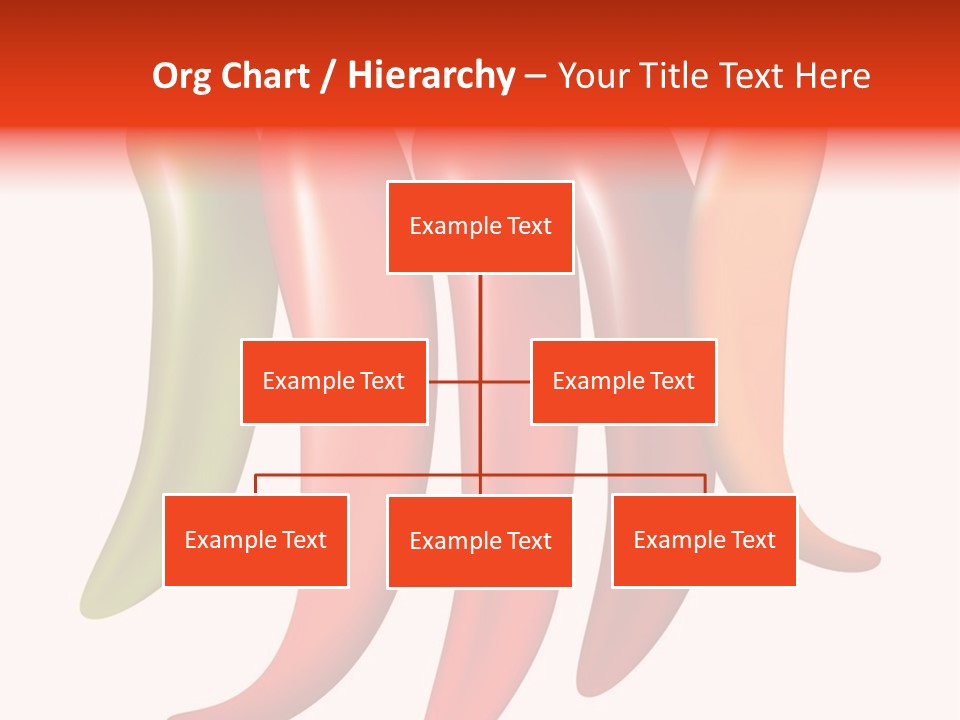 Org Chart / Hierarchy – Your Title Text Here

Example Text

Example Text

Example Text

Example Text

Example Text

Example Text